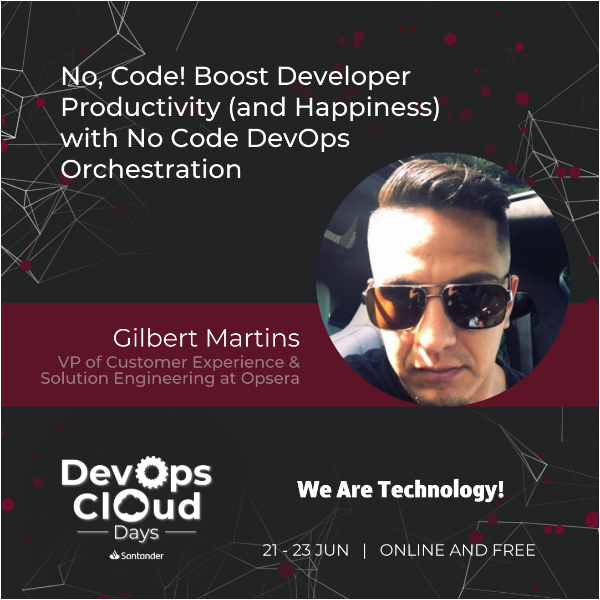 No, Code! Boost Developer Productivity (and Happiness) with No Code DevOps Orchestration

Gilbert Martins
VP of Customer Experience & Solution Engineering at Opsera

DevOps Cloud Days
Santander

We Are Technology!

21 - 23 JUN | ONLINE AND FREE